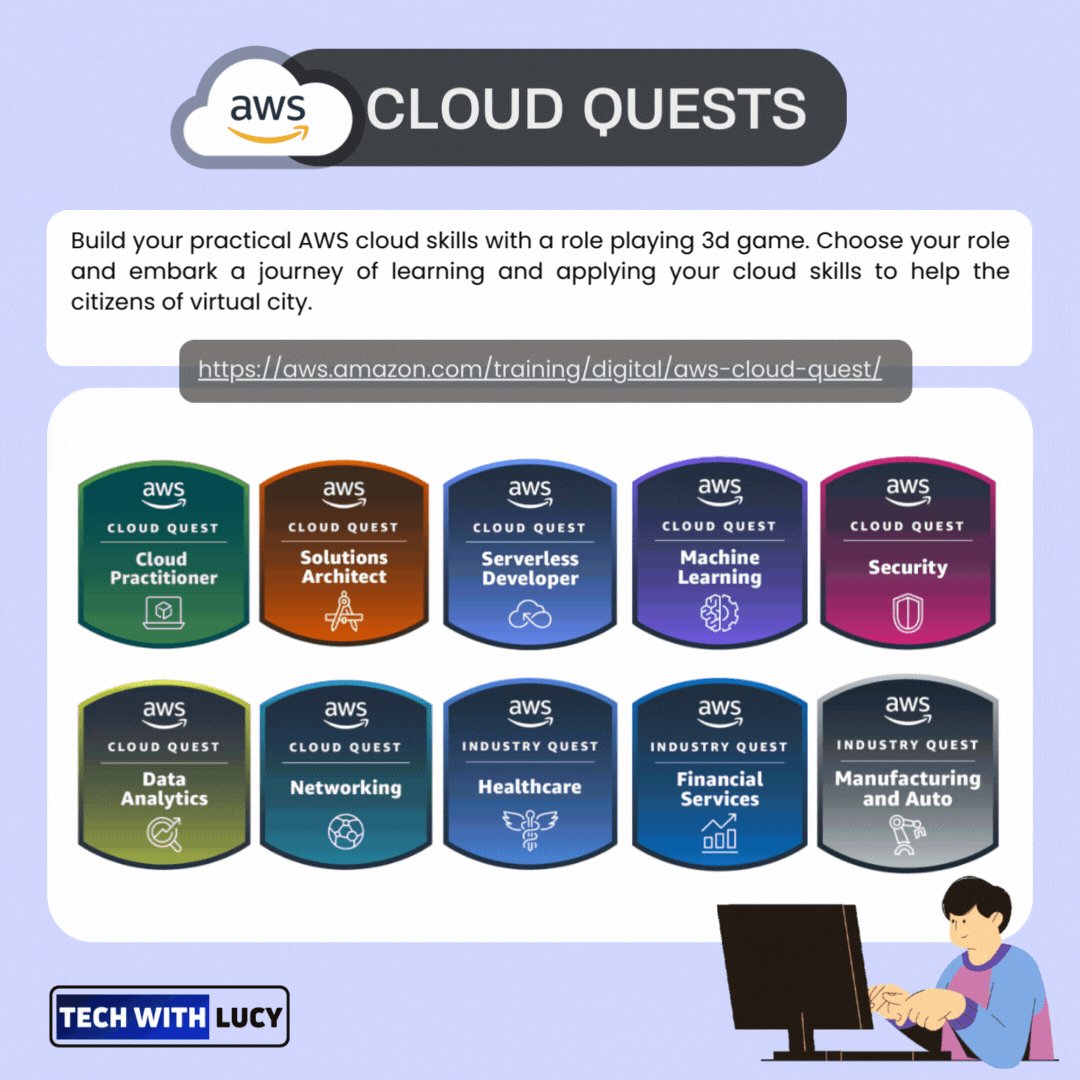 aws CLOUD QUESTS

Build your practical AWS cloud skills with a role playing 3d game. Choose your role and embark a journey of learning and applying your cloud skills to help the citizens of virtual city.

https://aws.amazon.com/training/digital/aws-cloud-quest/

aws CLOUD QUEST Cloud Practitioner

aws CLOUD QUEST Solutions Architect

aws CLOUD QUEST Serverless Developer

aws CLOUD QUEST Machine Learning

aws CLOUD QUEST Security

aws CLOUD QUEST Data Analytics

aws CLOUD QUEST Networking

aws INDUSTRY QUEST Healthcare

aws INDUSTRY QUEST Financial Services

aws INDUSTRY QUEST Manufacturing and Auto

TECH WITH LUCY